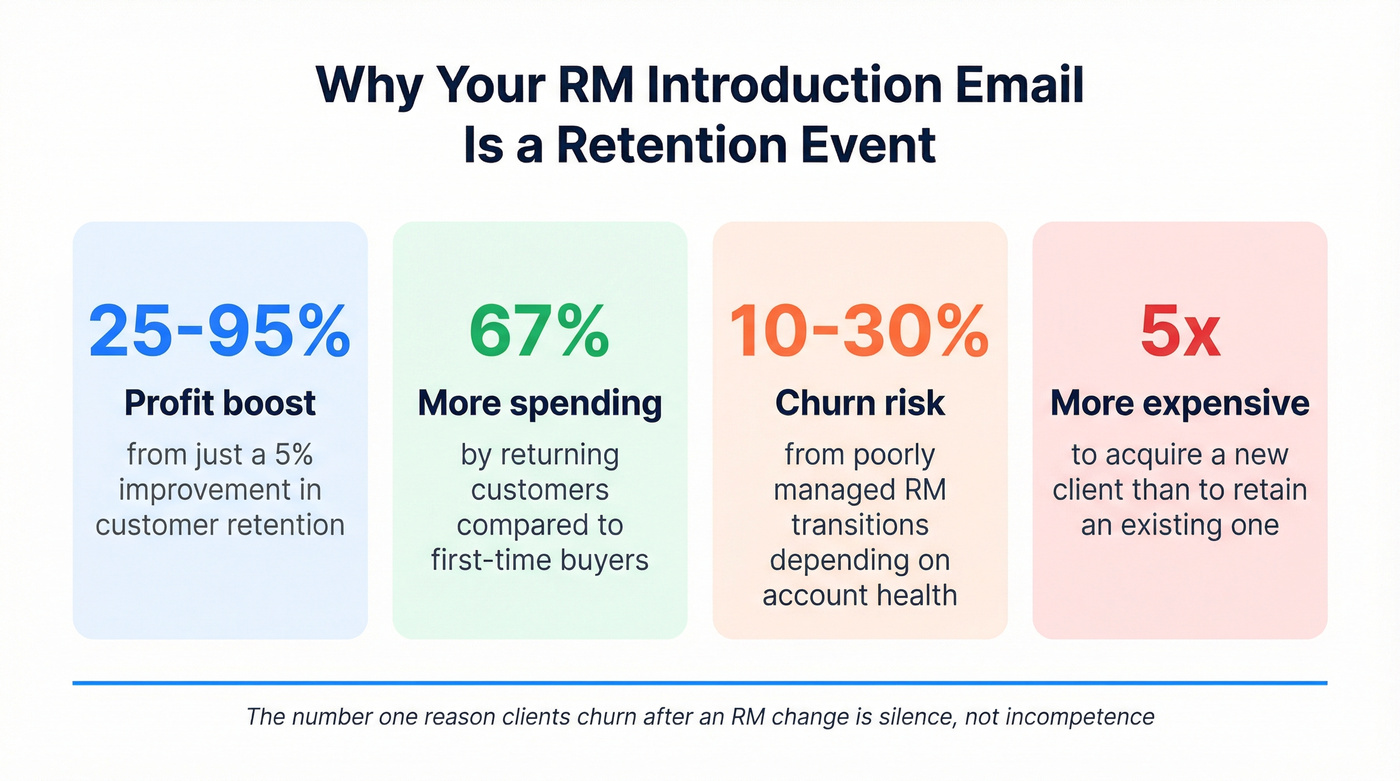 Why Your RM Introduction Email Is a Retention Event

25-95%
Profit boost
from just a 5% improvement in customer retention

67%
More spending
by returning customers compared to first-time buyers

10-30%
Churn risk
from poorly managed RM transitions depending on account health

5x
More expensive
to acquire a new client than to retain an existing one

The number one reason clients churn after an RM change is silence, not incompetence